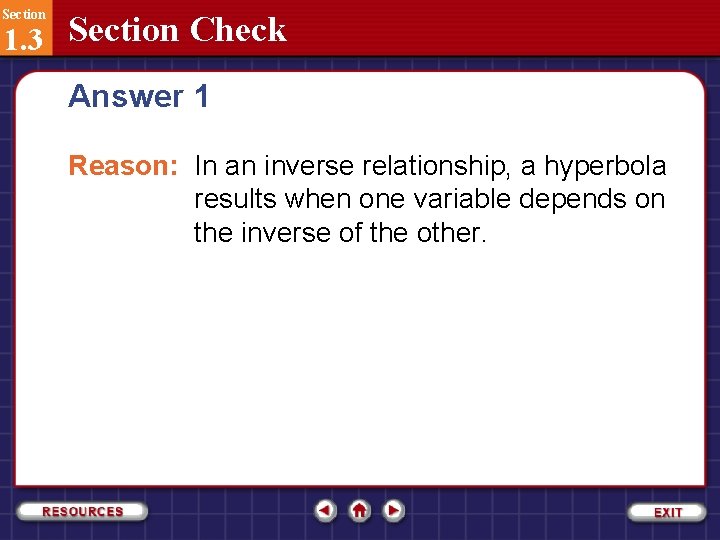 Section
1.3
Section Check

Answer 1

Reason: In an inverse relationship, a hyperbola results when one variable depends on the inverse of the other.

RESOURCES
EXIT